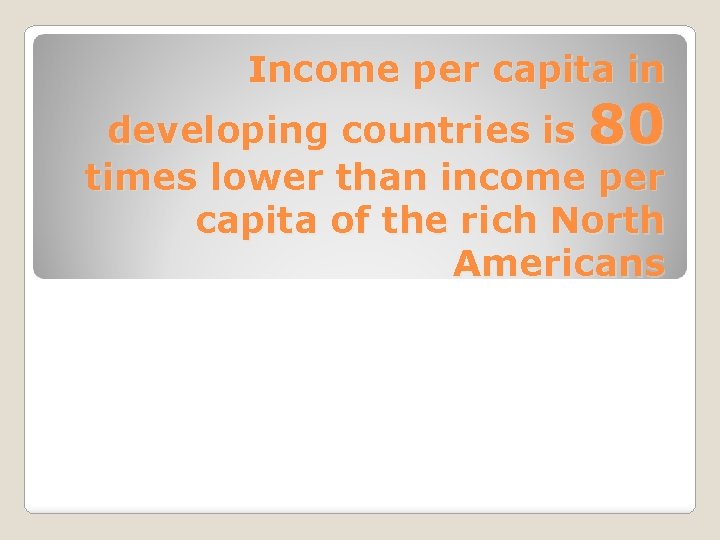 Income per capita in developing countries is 80 times lower than income per capita of the rich North Americans